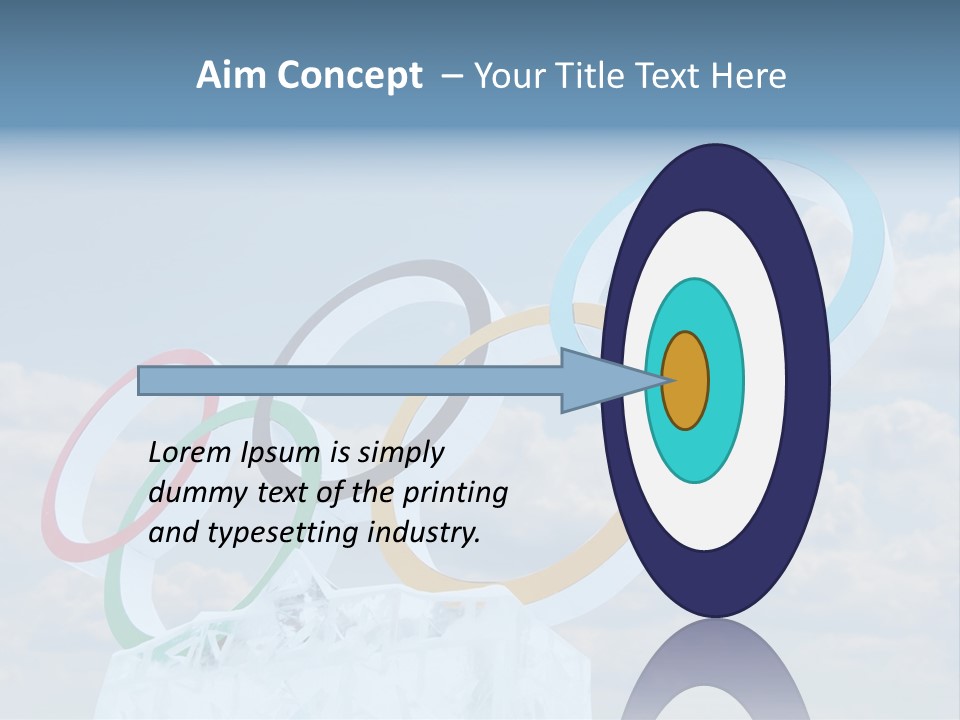 Aim Concept – Your Title Text Here

Lorem Ipsum is simply dummy text of the printing and typesetting industry.